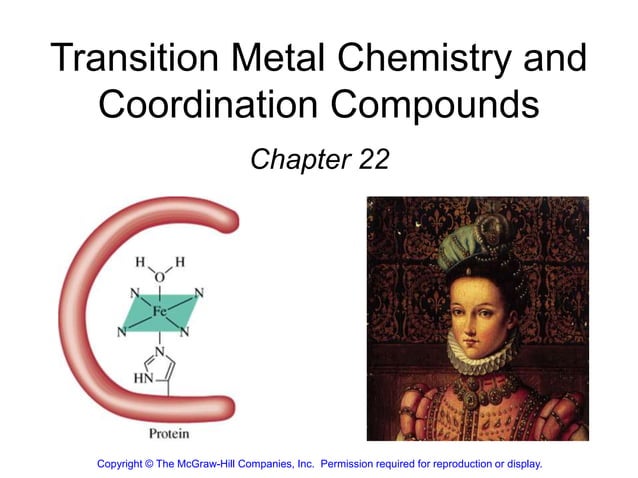 Transition Metal Chemistry and Coordination Compounds

Chapter 22

H H
O
N N
Fe
N N
N
HN
Protein

Copyright © The McGraw-Hill Companies, Inc. Permission required for reproduction or display.